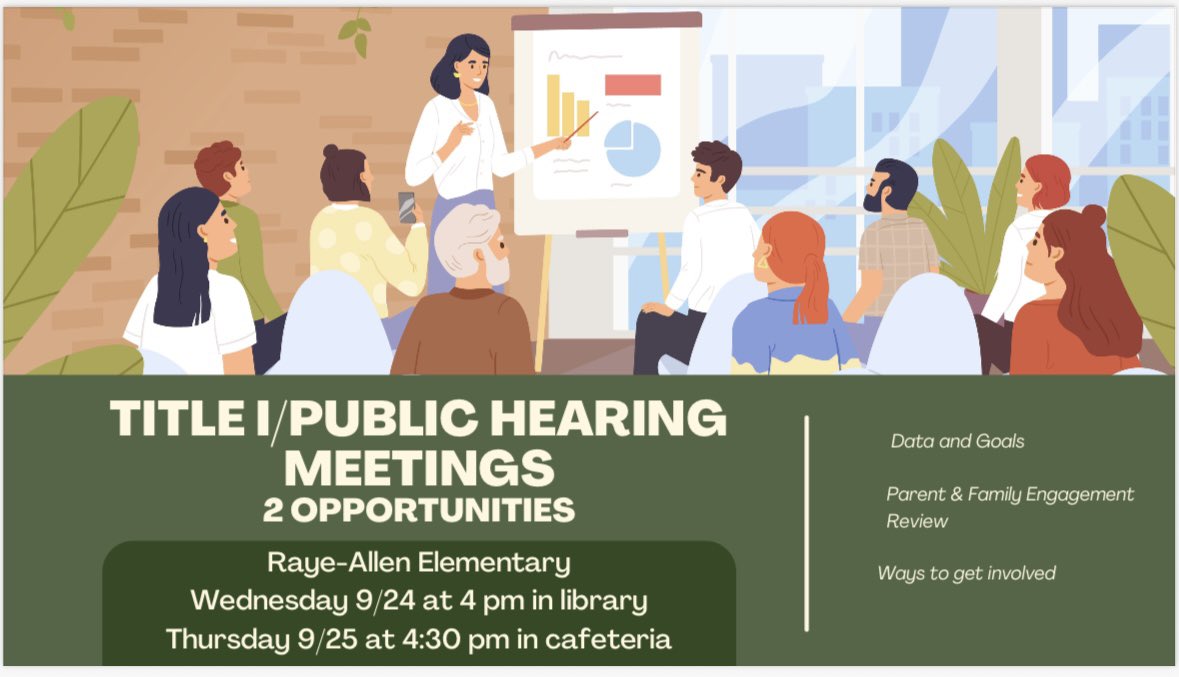 TITLE I/PUBLIC HEARING MEETINGS
2 OPPORTUNITIES

Raye-Allen Elementary
Wednesday 9/24 at 4 pm in library
Thursday 9/25 at 4:30 pm in cafeteria

Data and Goals

Parent & Family Engagement Review

Ways to get involved